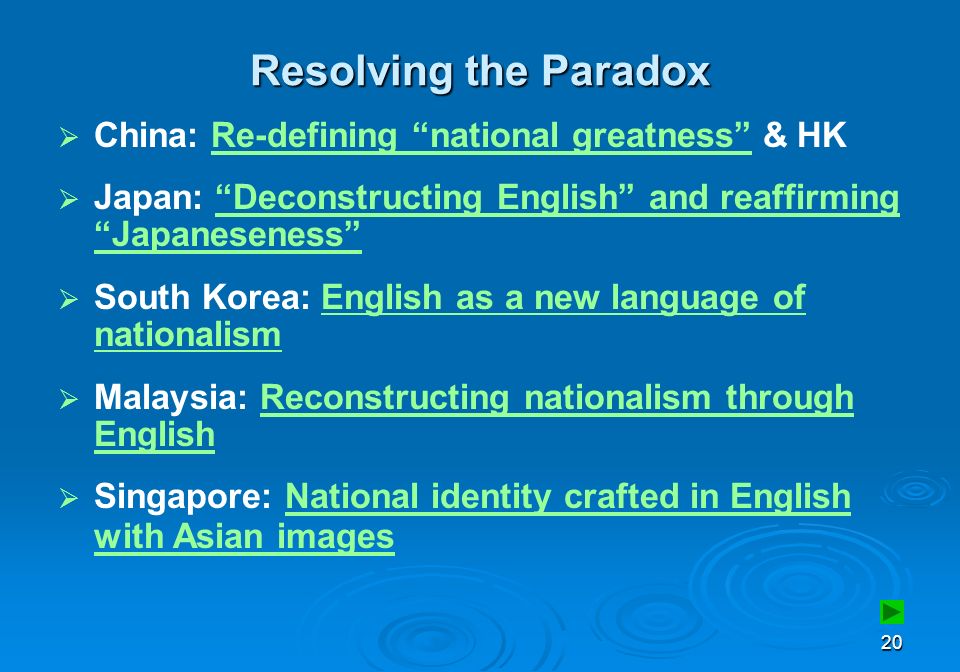 Resolving the Paradox

➢ China: Re-defining “national greatness” & HK

➢ Japan: “Deconstructing English” and reaffirming “Japaneseness”

➢ South Korea: English as a new language of nationalism

➢ Malaysia: Reconstructing nationalism through English

➢ Singapore: National identity crafted in English with Asian images

20